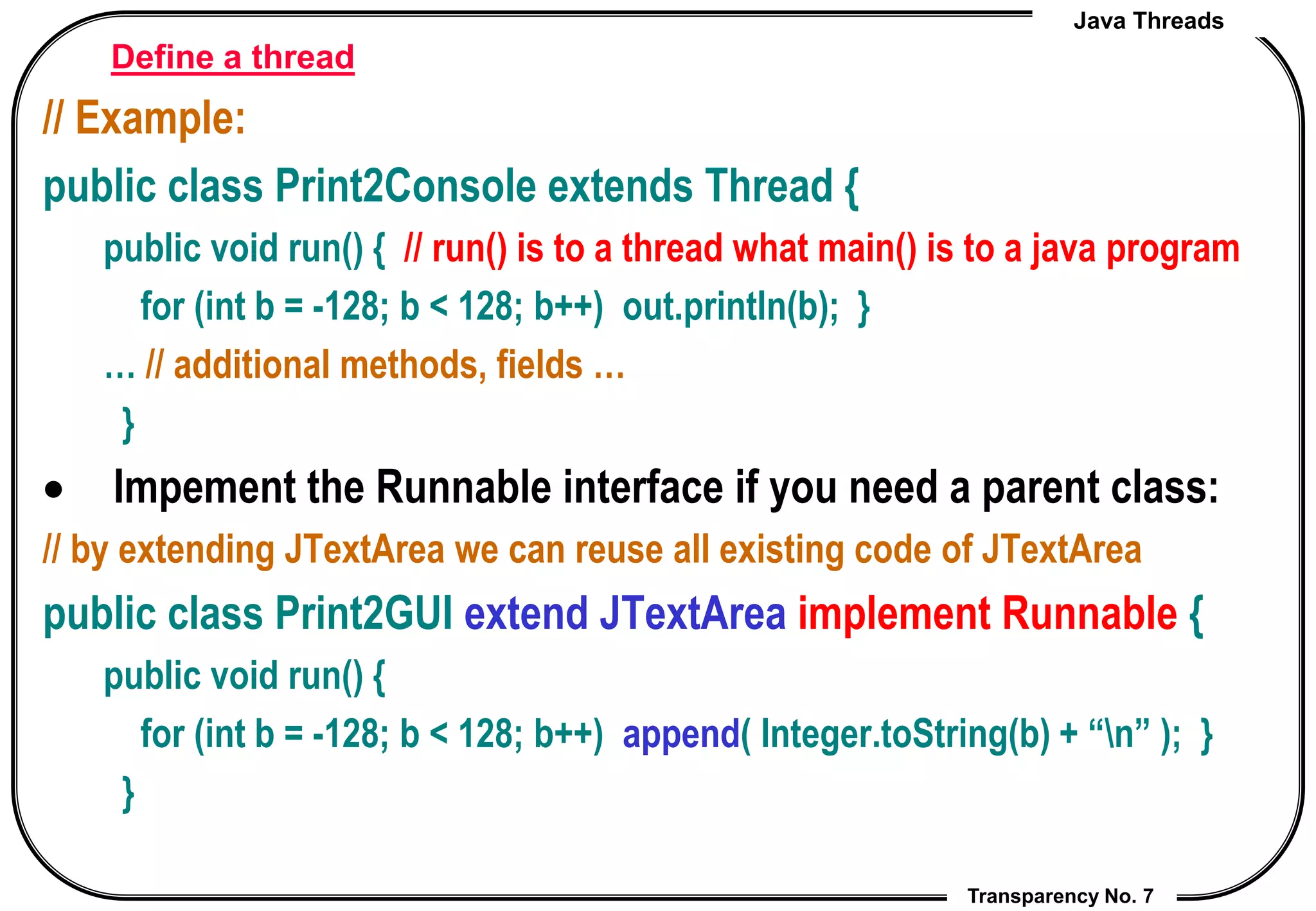 Java Threads

Define a thread

// Example:

public class Print2Console extends Thread {

public void run() { // run() is to a thread what main() is to a java program

for (int b = -128; b < 128; b++) out.println(b); }

… // additional methods, fields …

}

• Impement the Runnable interface if you need a parent class:

// by extending JTextArea we can reuse all existing code of JTextArea

public class Print2GUI extend JTextArea implement Runnable {

public void run() {

for (int b = -128; b < 128; b++) append( Integer.toString(b) + “\n” ); }

}

Transparency No. 7